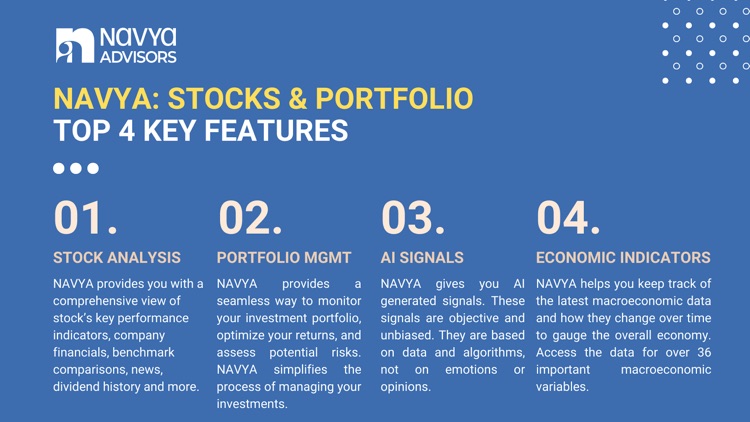 NAVYA ADVISORS

NAVYA: STOCKS & PORTFOLIO
TOP 4 KEY FEATURES

01.
STOCK ANALYSIS
NAVYA provides you with a comprehensive view of stock's key performance indicators, company financials, benchmark comparisons, news, dividend history and more.

02.
PORTFOLIO MGMT
NAVYA provides a seamless way to monitor your investment portfolio, optimize your returns, and assess potential risks. NAVYA simplifies the process of managing your investments.

03.
AI SIGNALS
NAVYA gives you AI generated signals. These signals are objective and unbiased. They are based on data and algorithms, not on emotions or opinions.

04.
ECONOMIC INDICATORS
NAVYA helps you keep track of the latest macroeconomic data and how they change over time to gauge the overall economy. Access the data for over 36 important macroeconomic variables.